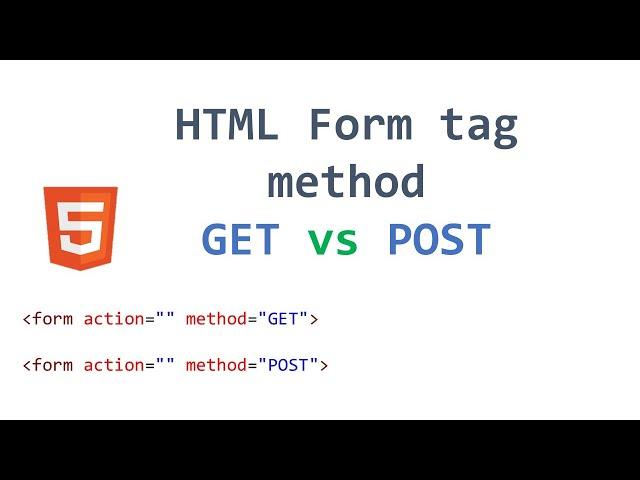 HTML Form tag method
GET vs POST

5

<form action="" method="GET">

<form action="" method="POST">